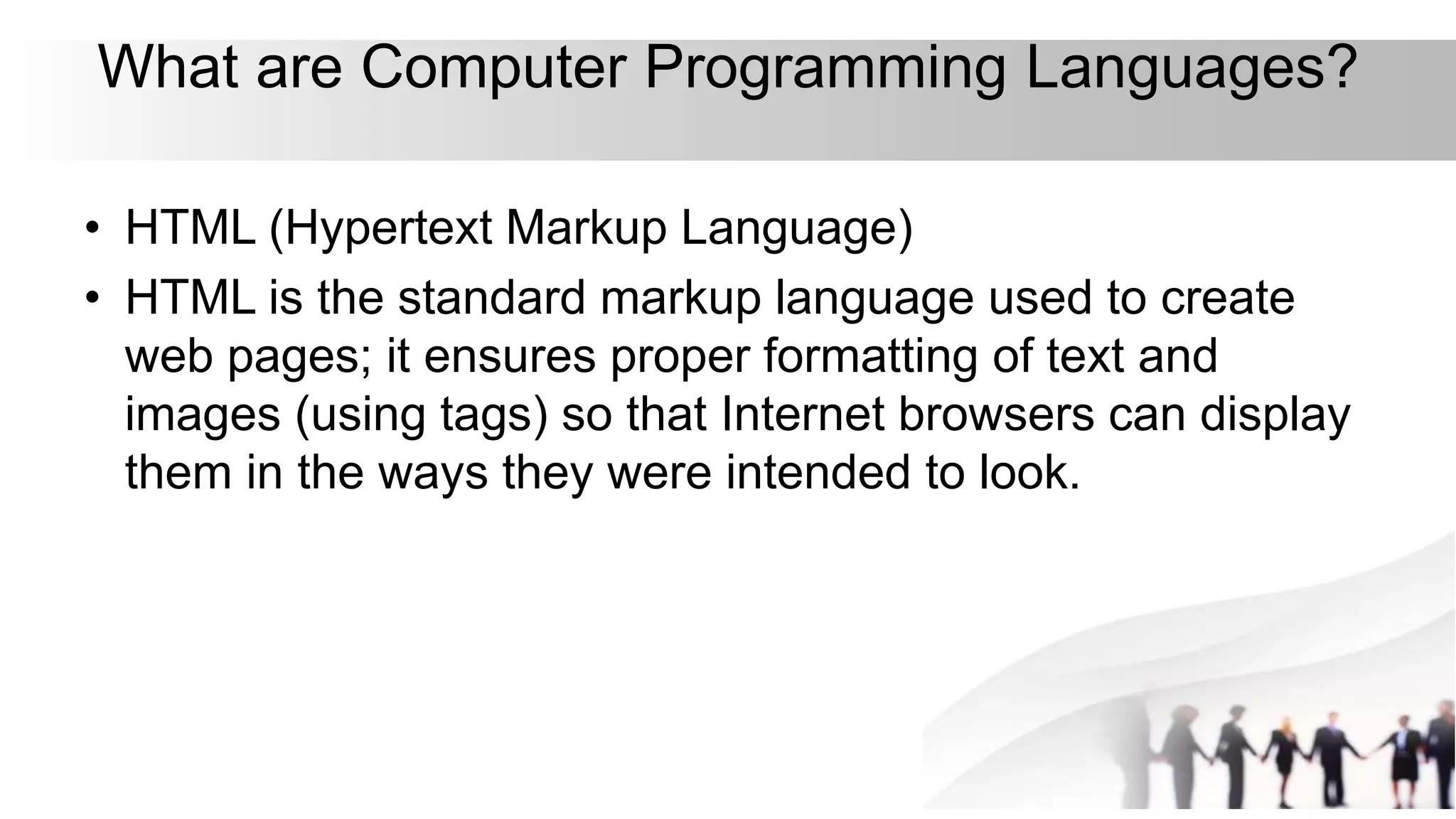 What are Computer Programming Languages?

• HTML (Hypertext Markup Language)

• HTML is the standard markup language used to create web pages; it ensures proper formatting of text and images (using tags) so that Internet browsers can display them in the ways they were intended to look.